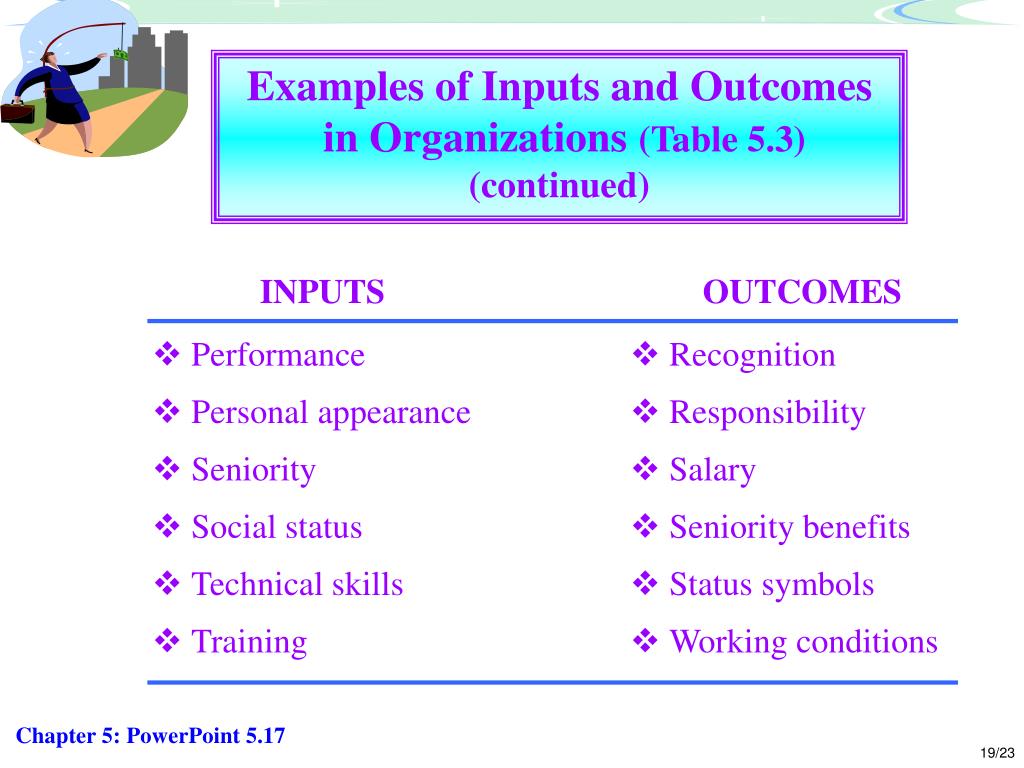 Examples of Inputs and Outcomes in Organizations (Table 5.3) (continued)

| INPUTS | OUTCOMES |
|---|---|
| ❖ Performance | ❖ Recognition |
| ❖ Personal appearance | ❖ Responsibility |
| ❖ Seniority | ❖ Salary |
| ❖ Social status | ❖ Seniority benefits |
| ❖ Technical skills | ❖ Status symbols |
| ❖ Training | ❖ Working conditions |

Chapter 5: PowerPoint 5.17

19/23